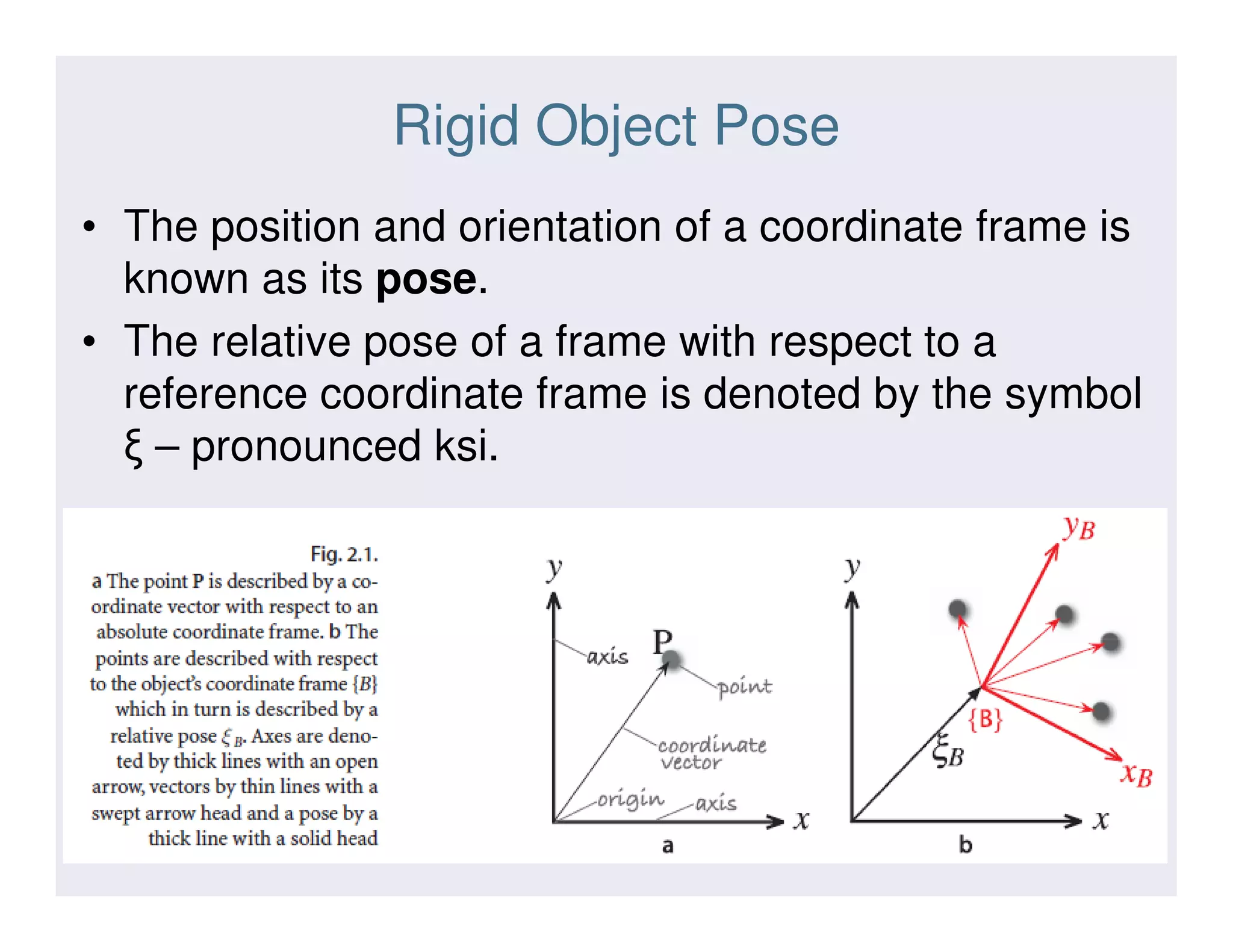 Rigid Object Pose

• The position and orientation of a coordinate frame is known as its **pose**.

• The relative pose of a frame with respect to a reference coordinate frame is denoted by the symbol ξ – pronounced ksi.

Fig. 2.1.
a The point P is described by a coordinate vector with respect to an absolute coordinate frame. b The points are described with respect to the object's coordinate frame $\{B\}$ which in turn is described by a relative pose $\xi_B$. Axes are denoted by thick lines with an open arrow, vectors by thin lines with a swept arrow head and a pose by a thick line with a solid head

$y$
axis
P
point
coordinate vector
origin
axis
$x$
a

$y$
$y_B$
$\{B\}$
$\xi_B$
$x_B$
$x$
b